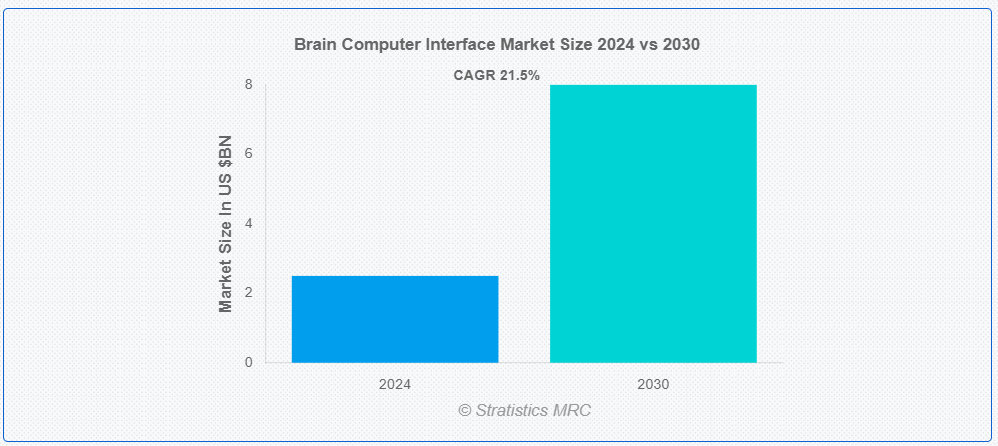 Brain Computer Interface Market Size 2024 vs 2030

CAGR 21.5%

Market Size In US $BN

8
6
4
2
0

2024
2030

© Stratistics MRC